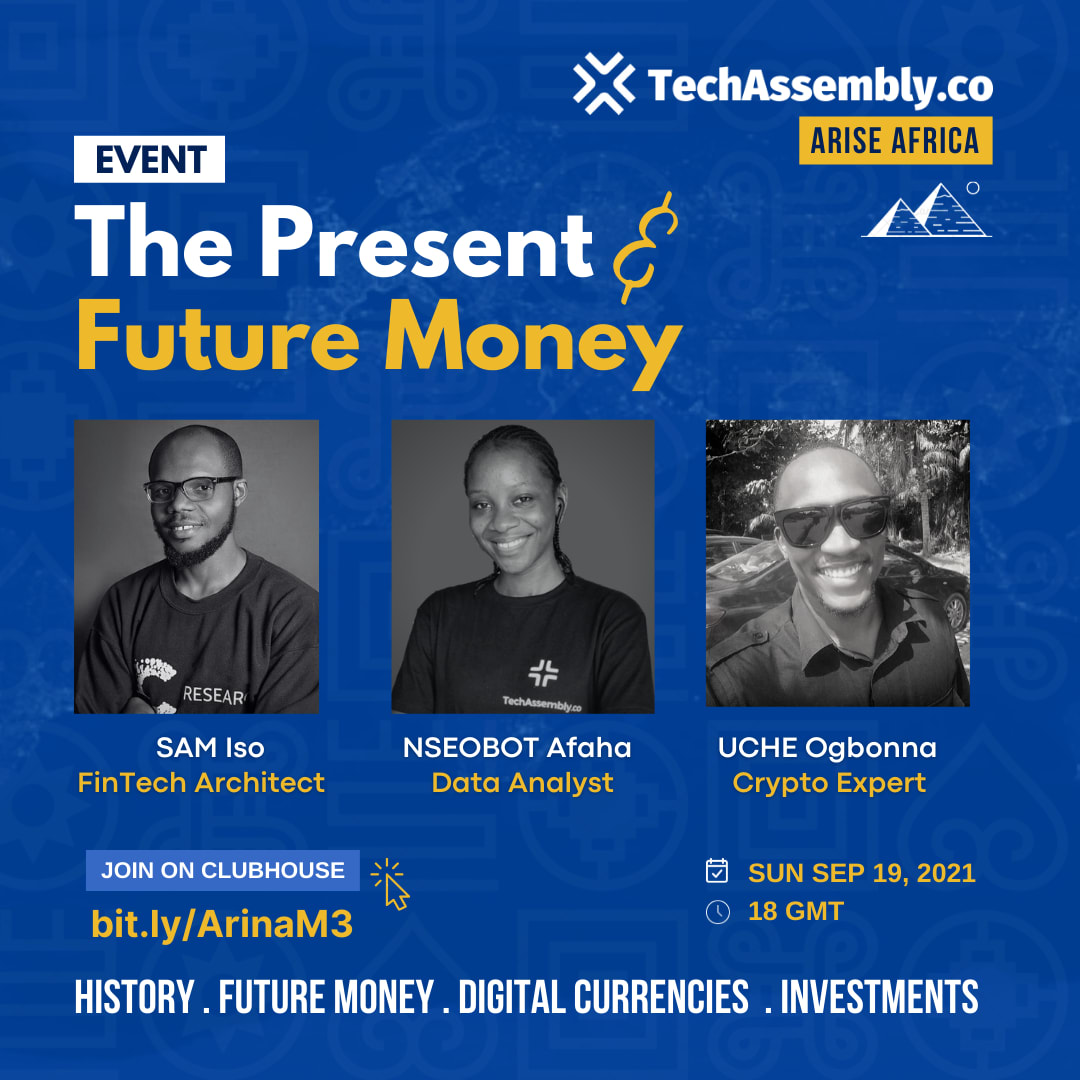 TechAssembly.co
ARISE AFRICA

EVENT
The Present &
Future Money

RESEAR

TechAssembly.co

SAM Iso
FinTech Architect

NSEOBOT Afaha
Data Analyst

UCHE Ogbonna
Crypto Expert

JOIN ON CLUBHOUSE
bit.ly/ArinaM3

SUN SEP 19, 2021
18 GMT

HISTORY . FUTURE MONEY . DIGITAL CURRENCIES . INVESTMENTS